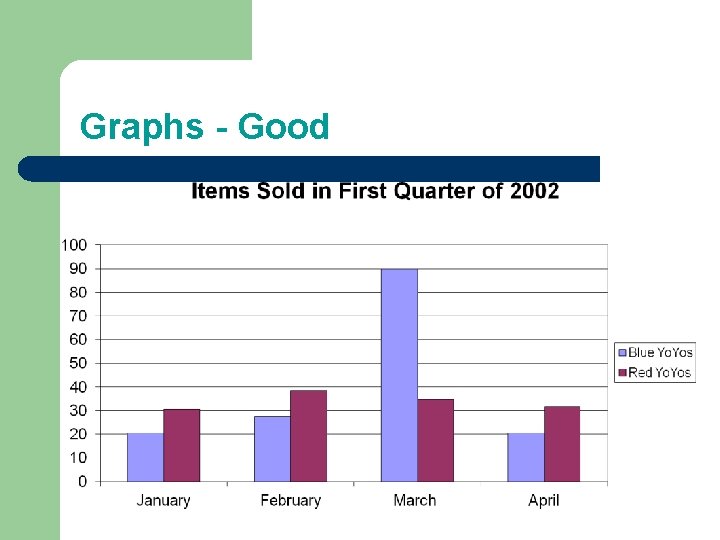 Graphs - Good

Items Sold in First Quarter of 2002

100
90
80
70
60
50
40
30
20
10
0

January February March April

Blue YoYos
Red YoYos